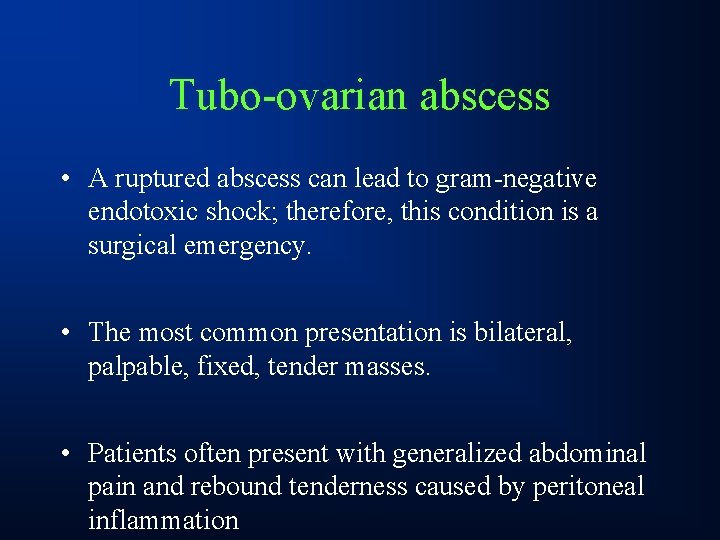 Tubo-ovarian abscess

• A ruptured abscess can lead to gram-negative endotoxic shock; therefore, this condition is a surgical emergency.

• The most common presentation is bilateral, palpable, fixed, tender masses.

• Patients often present with generalized abdominal pain and rebound tenderness caused by peritoneal inflammation